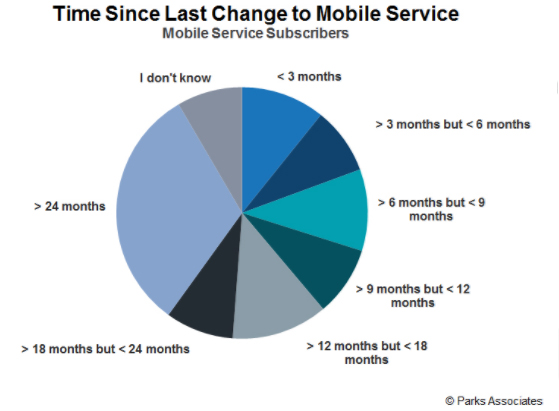 Time Since Last Change to Mobile Service
Mobile Service Subscribers

I don't know

< 3 months

> 3 months but < 6 months

> 6 months but < 9 months

> 9 months but < 12 months

> 12 months but < 18 months

> 18 months but < 24 months

> 24 months

© Parks Associates